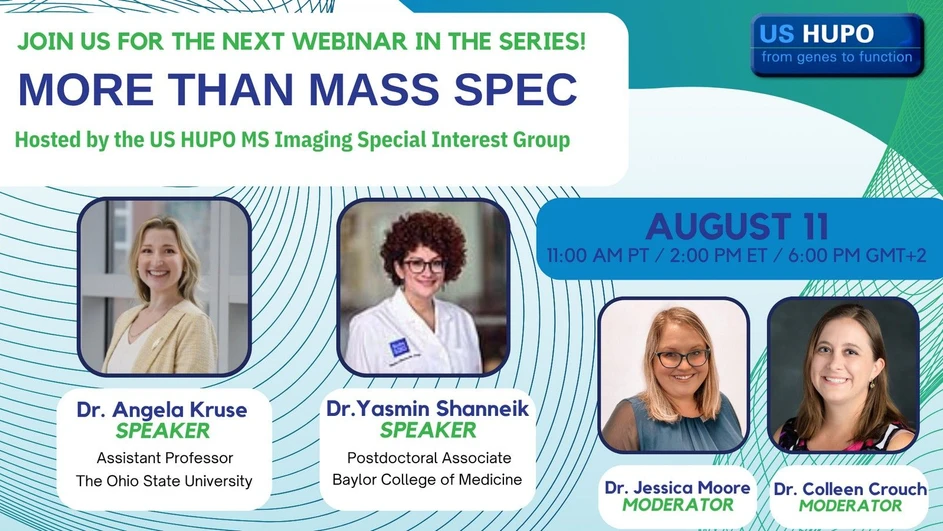 JOIN US FOR THE NEXT WEBINAR IN THE SERIES!
MORE THAN MASS SPEC
Hosted by the US HUPO MS Imaging Special Interest Group

US HUPO
from genes to function

AUGUST 11
11:00 AM PT / 2:00 PM ET / 6:00 PM GMT+2

Dr. Angela Kruse
SPEAKER
Assistant Professor
The Ohio State University

Dr.Yasmin Shanneik
SPEAKER
Postdoctoral Associate
Baylor College of Medicine

Dr. Jessica Moore
MODERATOR

Dr. Colleen Crouch
MODERATOR